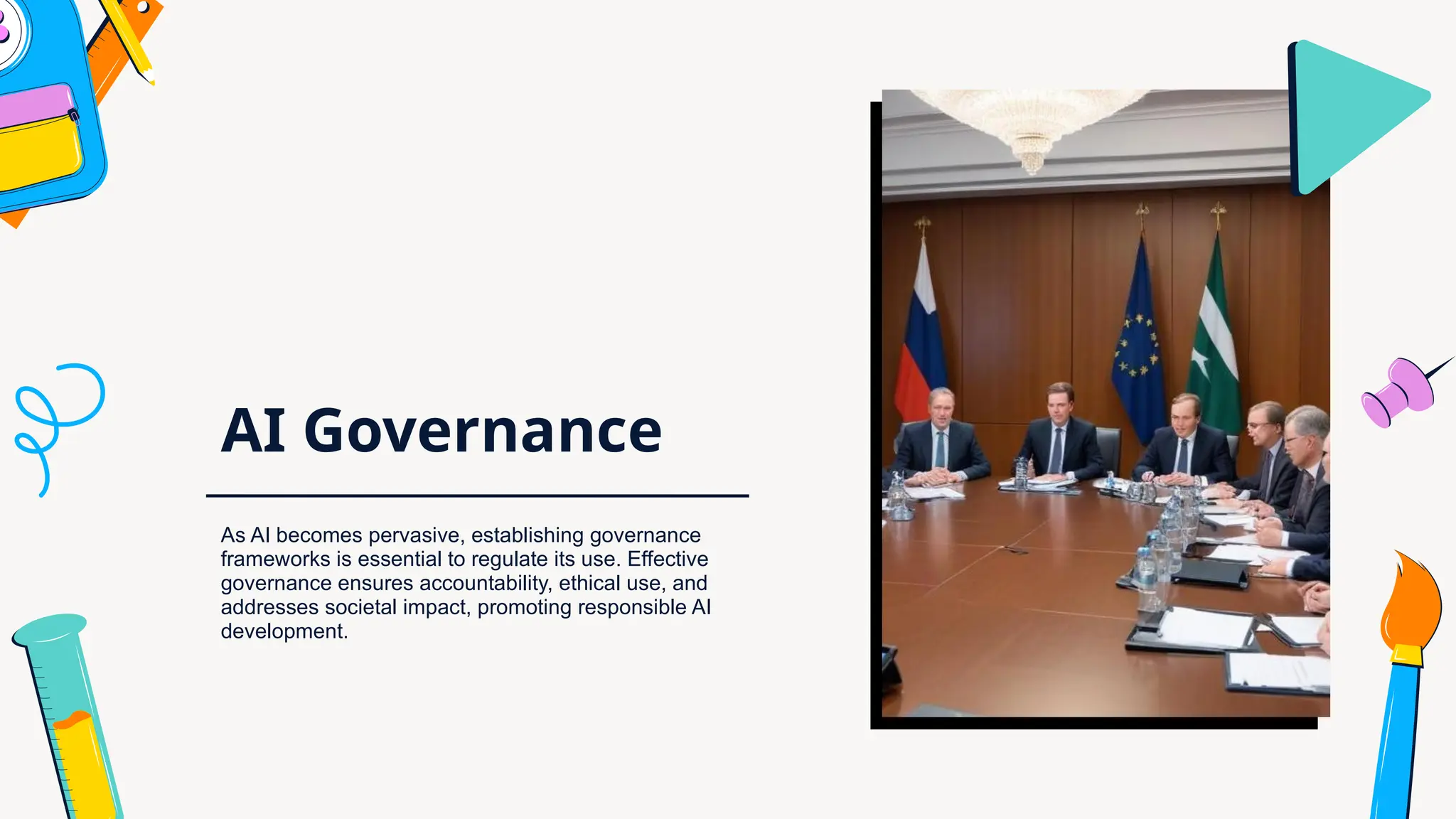 AI Governance

As AI becomes pervasive, establishing governance frameworks is essential to regulate its use. Effective governance ensures accountability, ethical use, and addresses societal impact, promoting responsible AI development.